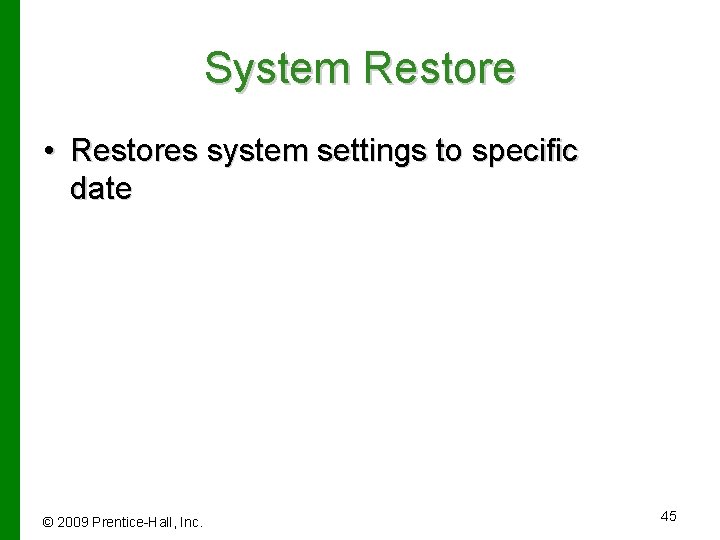 System Restore

• Restores system settings to specific date

© 2009 Prentice-Hall, Inc.

45